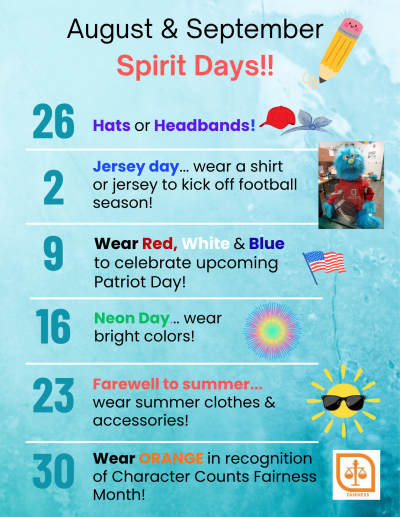 August & September
Spirit Days!!

26
Hats or Headbands!

2
Jersey day... wear a shirt or jersey to kick off football season!

9
Wear Red, White & Blue to celebrate upcoming Patriot Day!

16
Neon Day... wear bright colors!

23
Farewell to summer... wear summer clothes & accessories!

30
Wear ORANGE in recognition of Character Counts Fairness Month!

FAIRNESS